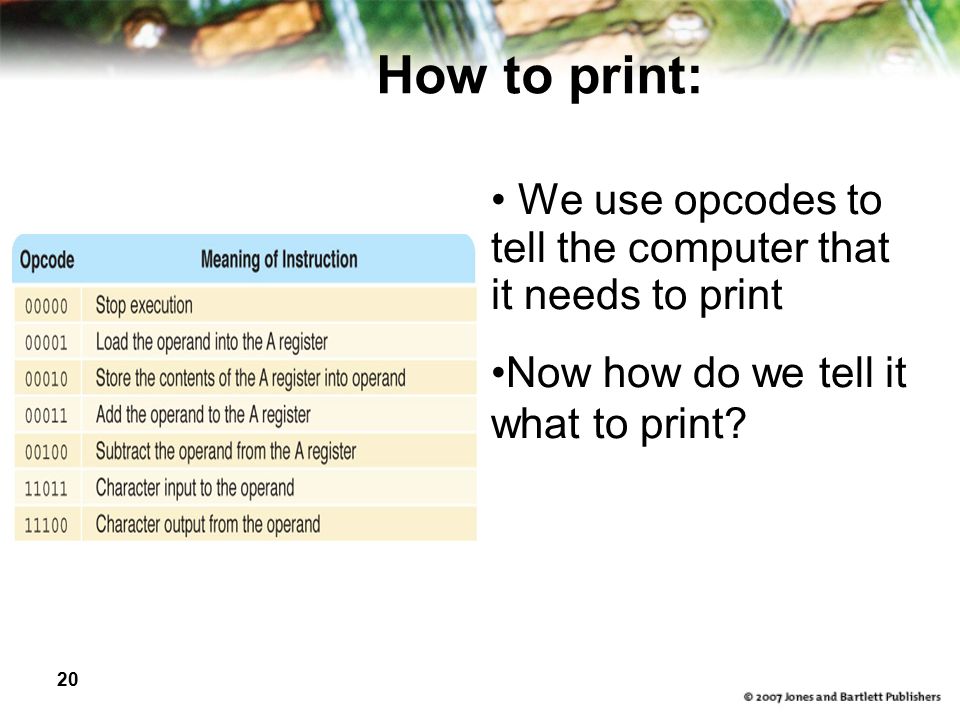 How to print:

| Opcode | Meaning of Instruction |
|---|---|
| 00000 | Stop execution |
| 00001 | Load the operand into the A register |
| 00010 | Store the contents of the A register into operand |
| 00011 | Add the operand to the A register |
| 00100 | Subtract the operand from the A register |
| 11011 | Character input to the operand |
| 11100 | Character output from the operand |

• We use opcodes to tell the computer that it needs to print

•Now how do we tell it what to print?

20

© 2007 Jones and Bartlett Publishers